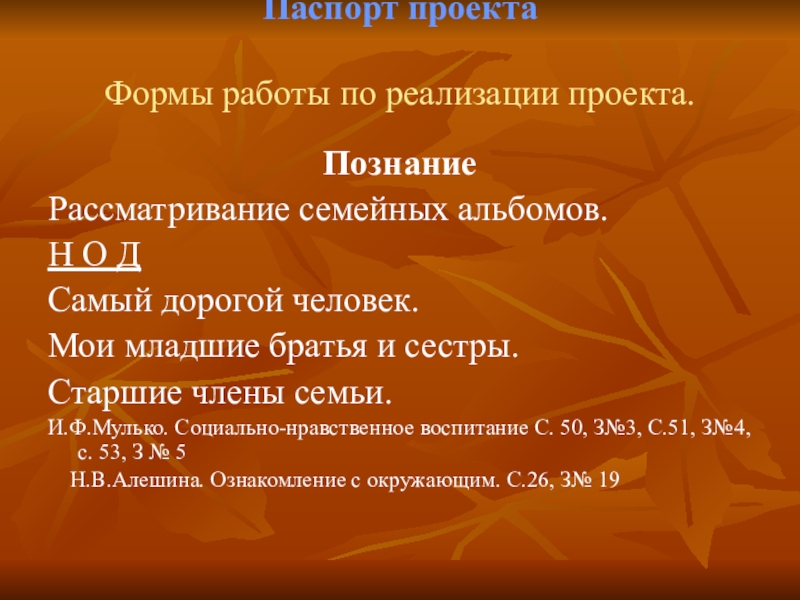 Паспорт проекта

Формы работы по реализации проекта.

Познание

Рассматривание семейных альбомов.

Н О Д

Самый дорогой человек.

Мои младшие братья и сестры.

Старшие члены семьи.

И.Ф.Мулько. Социально-нравственное воспитание С. 50, З№3, С.51, З№4, с. 53, З № 5

Н.В.Алешина. Ознакомление с окружающим. С.26, З№ 19